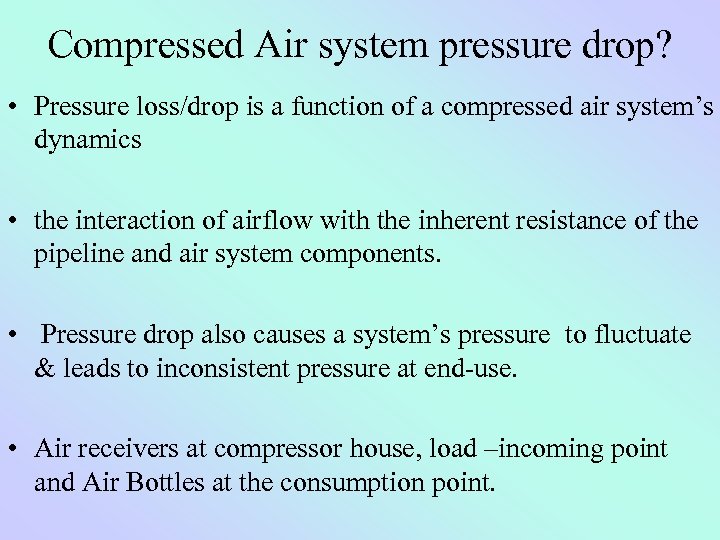 Compressed Air system pressure drop?

• Pressure loss/drop is a function of a compressed air system's dynamics

• the interaction of airflow with the inherent resistance of the pipeline and air system components.

• Pressure drop also causes a system's pressure to fluctuate & leads to inconsistent pressure at end-use.

• Air receivers at compressor house, load –incoming point and Air Bottles at the consumption point.